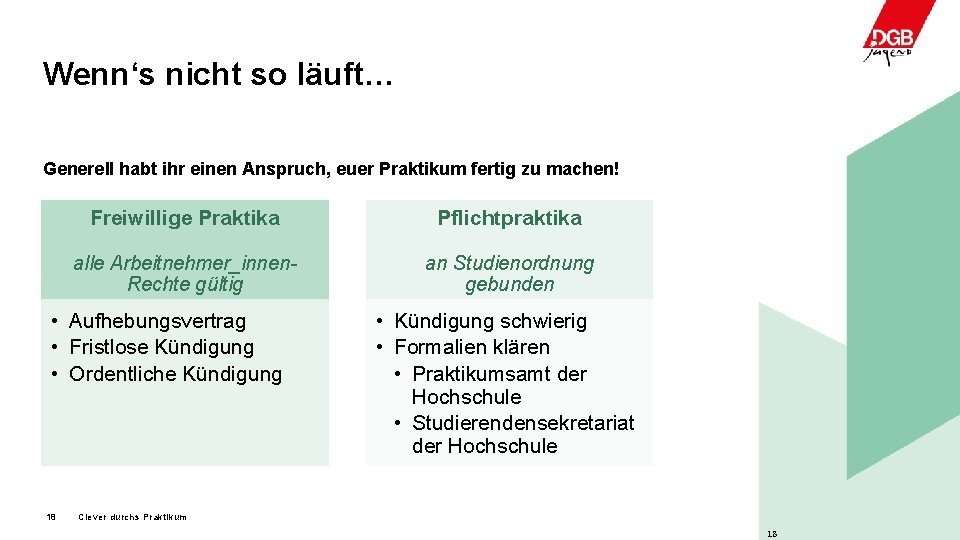 DGB Jugend

Wenn‘s nicht so läuft…

Generell habt ihr einen Anspruch, euer Praktikum fertig zu machen!

Freiwillige Praktika

alle Arbeitnehmer_innen-Rechte gültig

• Aufhebungsvertrag
• Fristlose Kündigung
• Ordentliche Kündigung

Pflichtpraktika

an Studienordnung gebunden

• Kündigung schwierig
• Formalien klären
 • Praktikumsamt der Hochschule
 • Studierendensekretariat der Hochschule

18 Clever durchs Praktikum

18